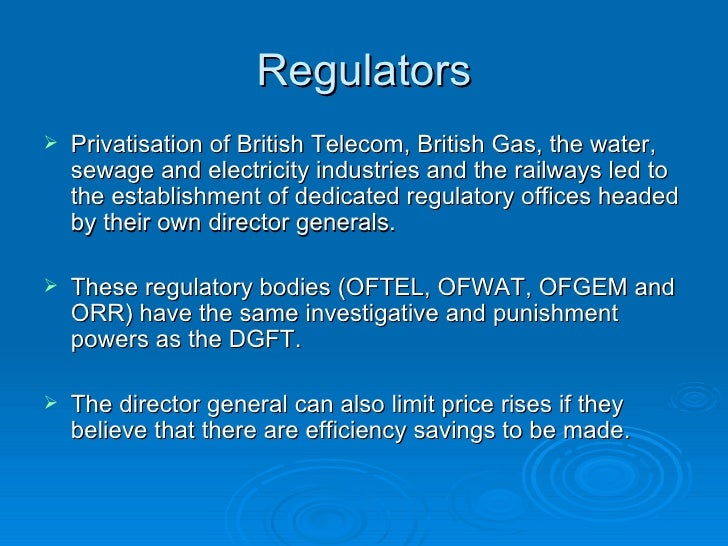 Regulators

➢ Privatisation of British Telecom, British Gas, the water, sewage and electricity industries and the railways led to the establishment of dedicated regulatory offices headed by their own director generals.

➢ These regulatory bodies (OFTEL, OFWAT, OFGEM and ORR) have the same investigative and punishment powers as the DGFT.

➢ The director general can also limit price rises if they believe that there are efficiency savings to be made.